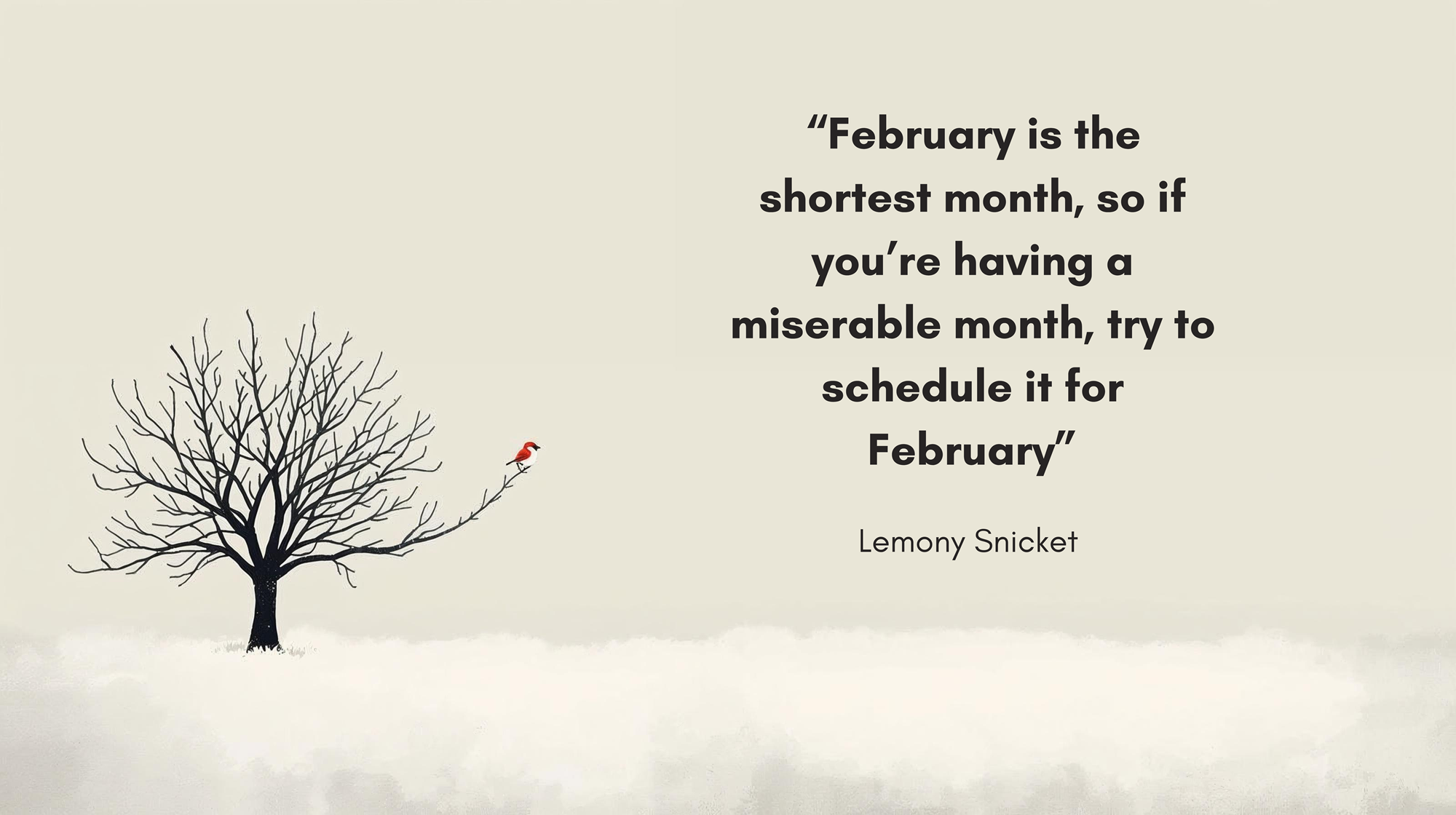 “February is the shortest month, so if you’re having a miserable month, try to schedule it for February”

Lemony Snicket